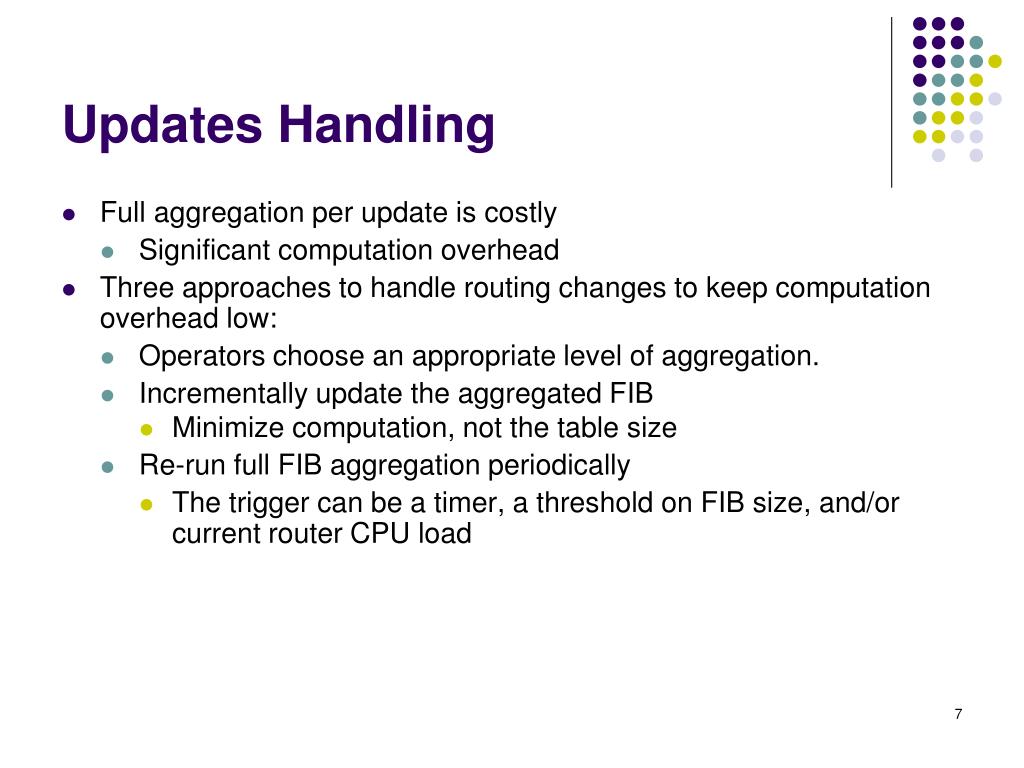 Updates Handling

- Full aggregation per update is costly
  - Significant computation overhead
- Three approaches to handle routing changes to keep computation overhead low:
  - Operators choose an appropriate level of aggregation.
  - Incrementally update the aggregated FIB
    - Minimize computation, not the table size
  - Re-run full FIB aggregation periodically
    - The trigger can be a timer, a threshold on FIB size, and/or current router CPU load

7